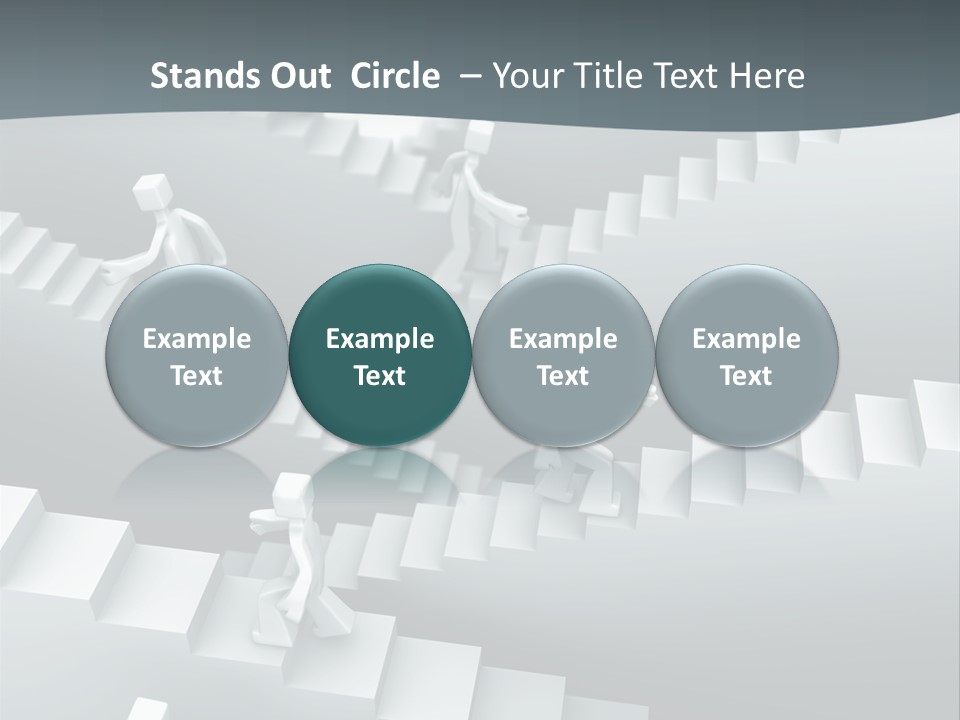 Stands Out Circle – Your Title Text Here

Example Text

Example Text

Example Text

Example Text